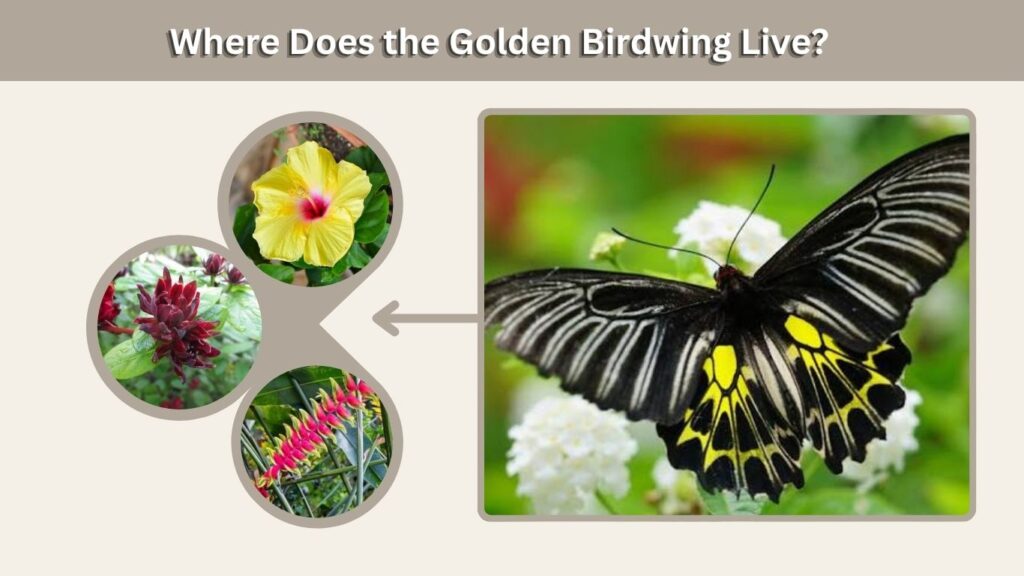 Where Does the Golden Birdwing Live?